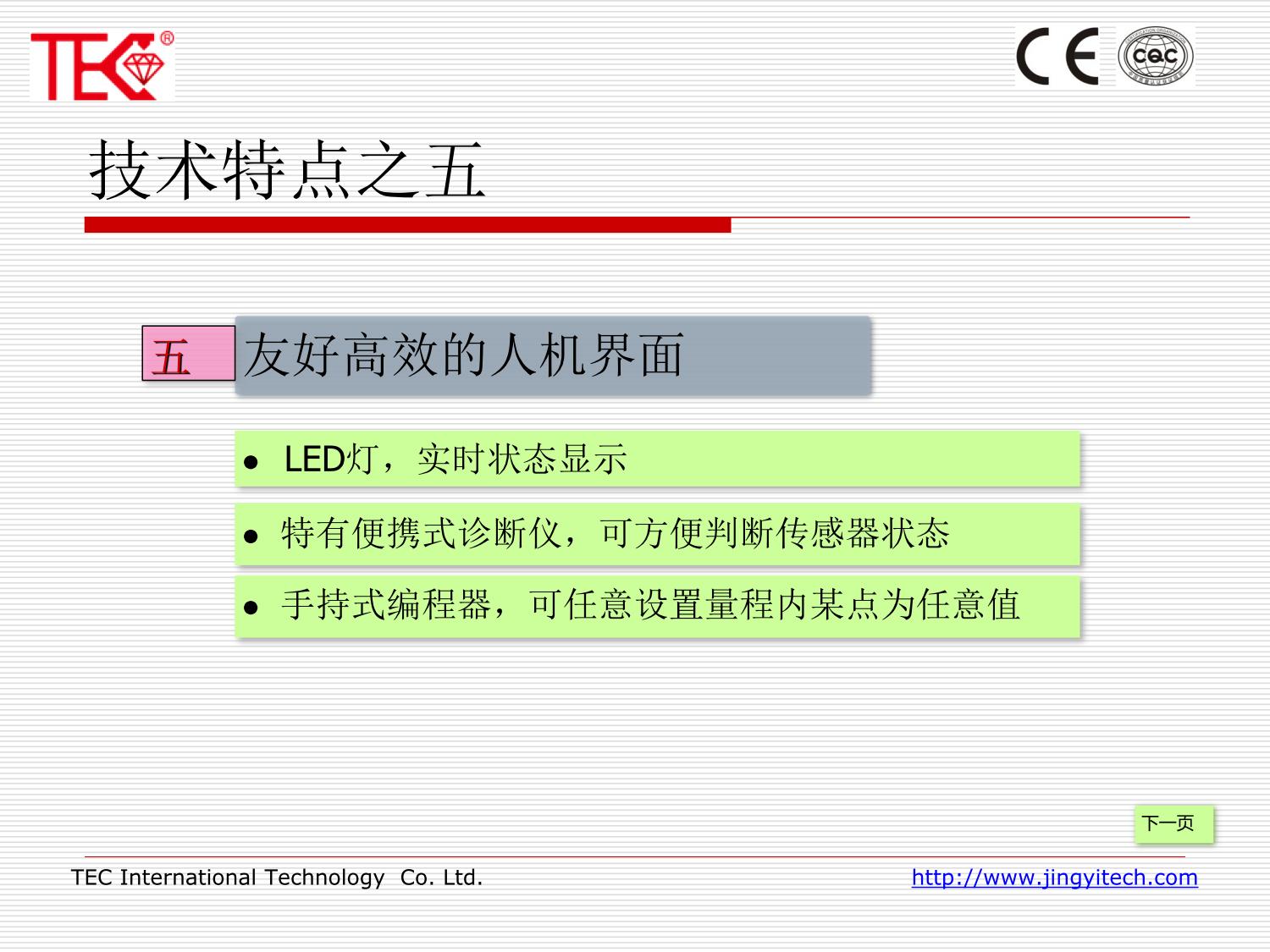 TEC®

CE CQC

技术特点之五

五 友好高效的人机界面

● LED灯，实时状态显示

● 特有便携式诊断仪，可方便判断传感器状态

● 手持式编程器，可任意设置量程内某点为任意值

下一页

TEC International Technology Co. Ltd.

http://www.jingyitech.com